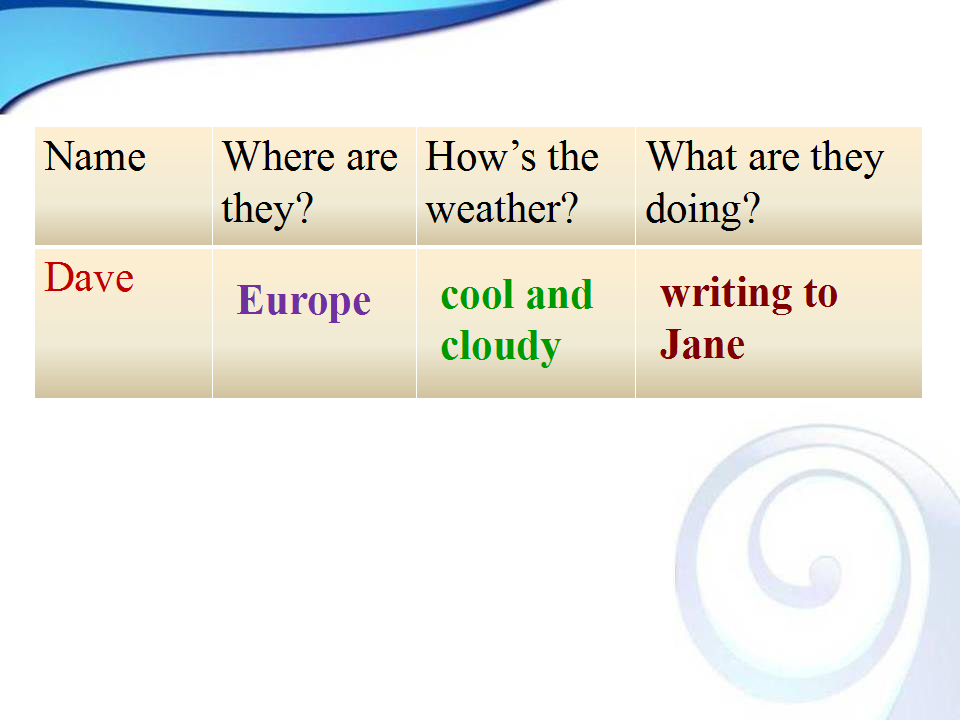 | Name | Where are they? | How’s the weather? | What are they doing? |
|---|---|---|---|
| Dave | Europe | cool and cloudy | writing to Jane |